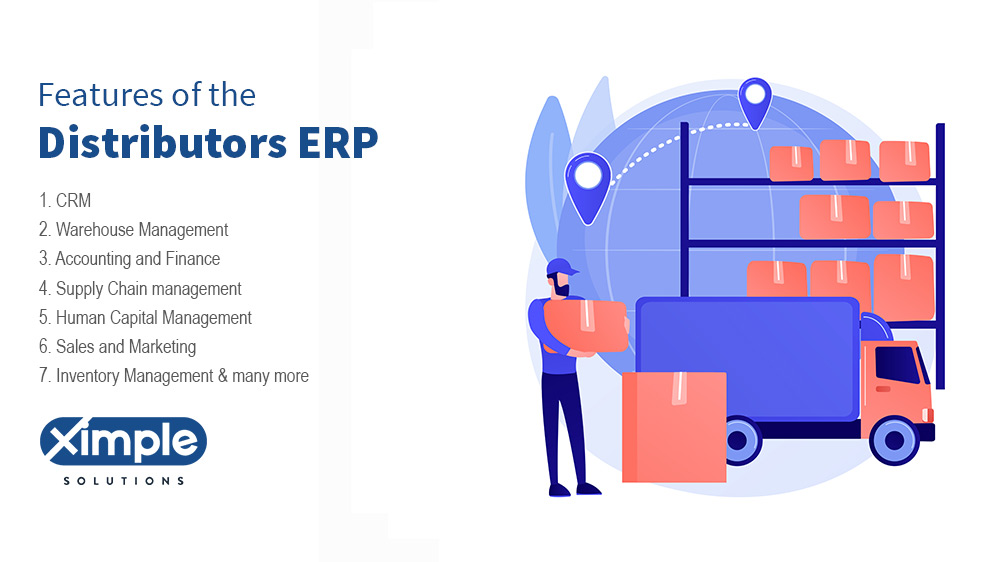 Features of the
Distributors ERP

1. CRM
2. Warehouse Management
3. Accounting and Finance
4. Supply Chain management
5. Human Capital Management
6. Sales and Marketing
7. Inventory Management & many more

Ximple
SOLUTIONS